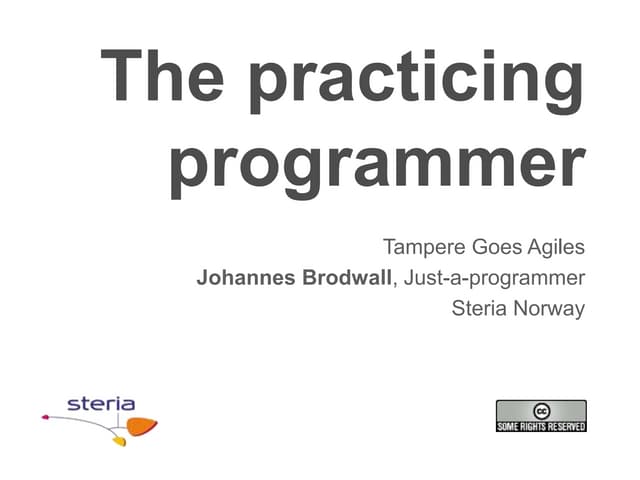 The practicing programmer

Tampere Goes Agiles
Johannes Brodwall, Just-a-programmer
Steria Norway

steria

cc
SOME RIGHTS RESERVED